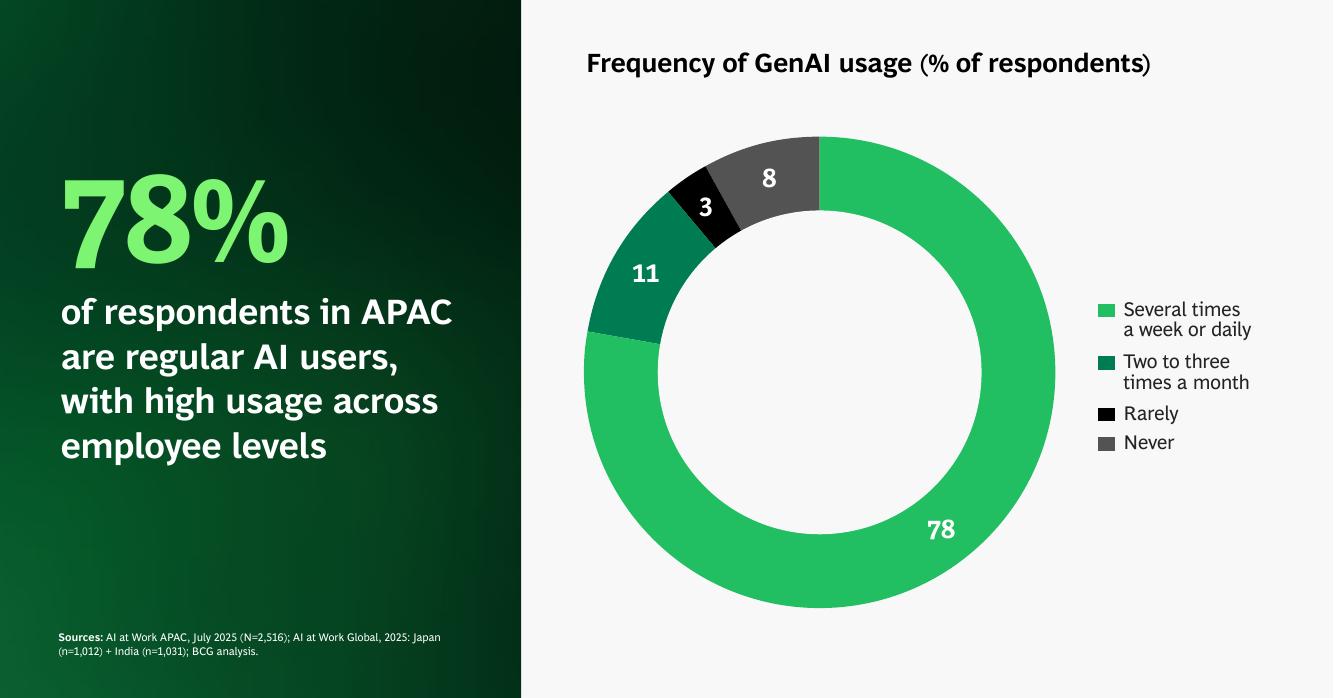 78%

of respondents in APAC are regular AI users, with high usage across employee levels

Sources: AI at Work APAC, July 2025 (N=2,516); AI at Work Global, 2025: Japan (n=1,012) + India (n=1,031); BCG analysis.

Frequency of GenAI usage (% of respondents)

8
3
11
78

Several times a week or daily
Two to three times a month
Rarely
Never